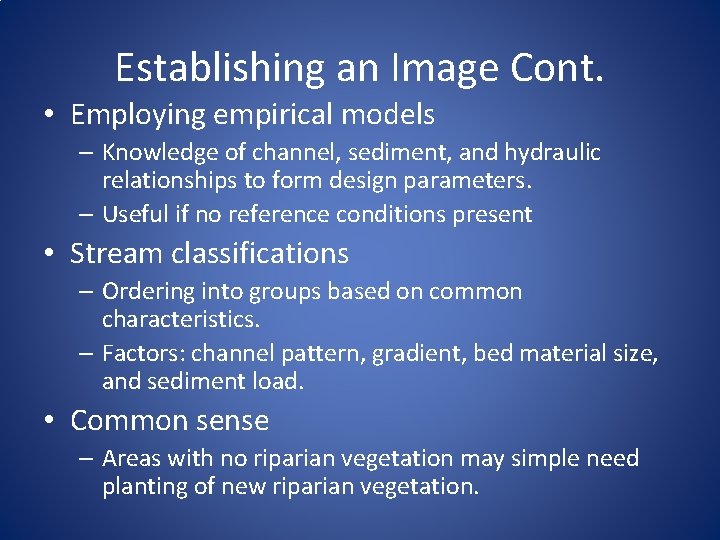 Establishing an Image Cont.

• Employing empirical models
  – Knowledge of channel, sediment, and hydraulic relationships to form design parameters.
  – Useful if no reference conditions present
• Stream classifications
  – Ordering into groups based on common characteristics.
  – Factors: channel pattern, gradient, bed material size, and sediment load.
• Common sense
  – Areas with no riparian vegetation may simple need planting of new riparian vegetation.